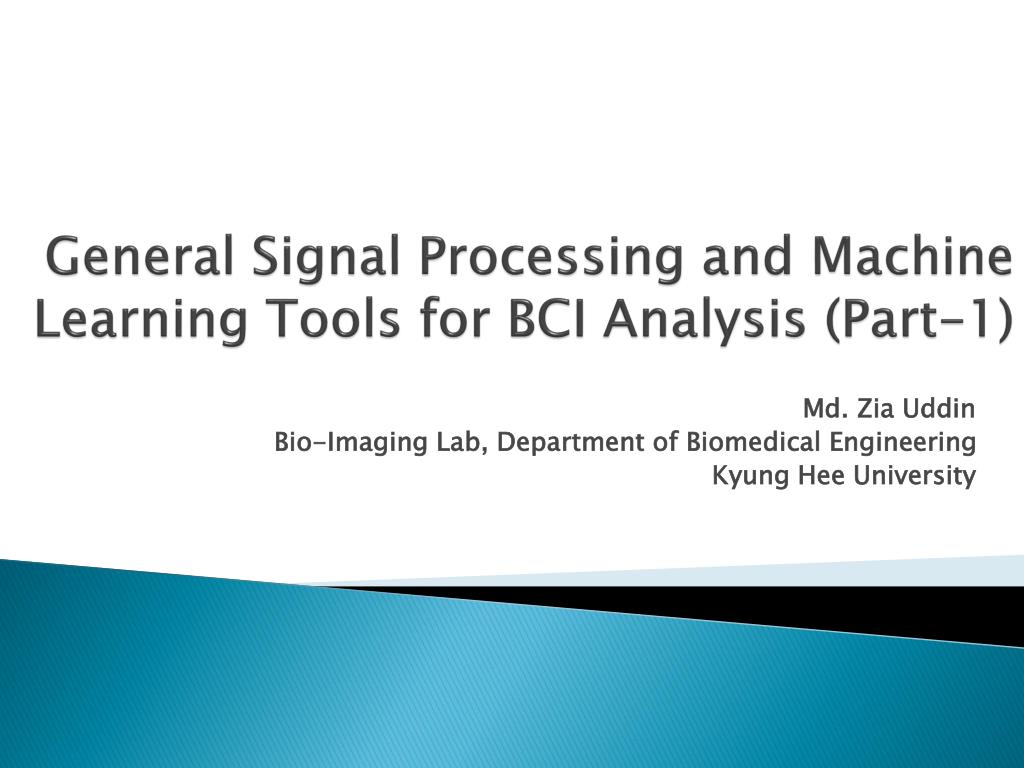 General Signal Processing and Machine Learning Tools for BCI Analysis (Part-1)

Md. Zia Uddin
Bio-Imaging Lab, Department of Biomedical Engineering
Kyung Hee University